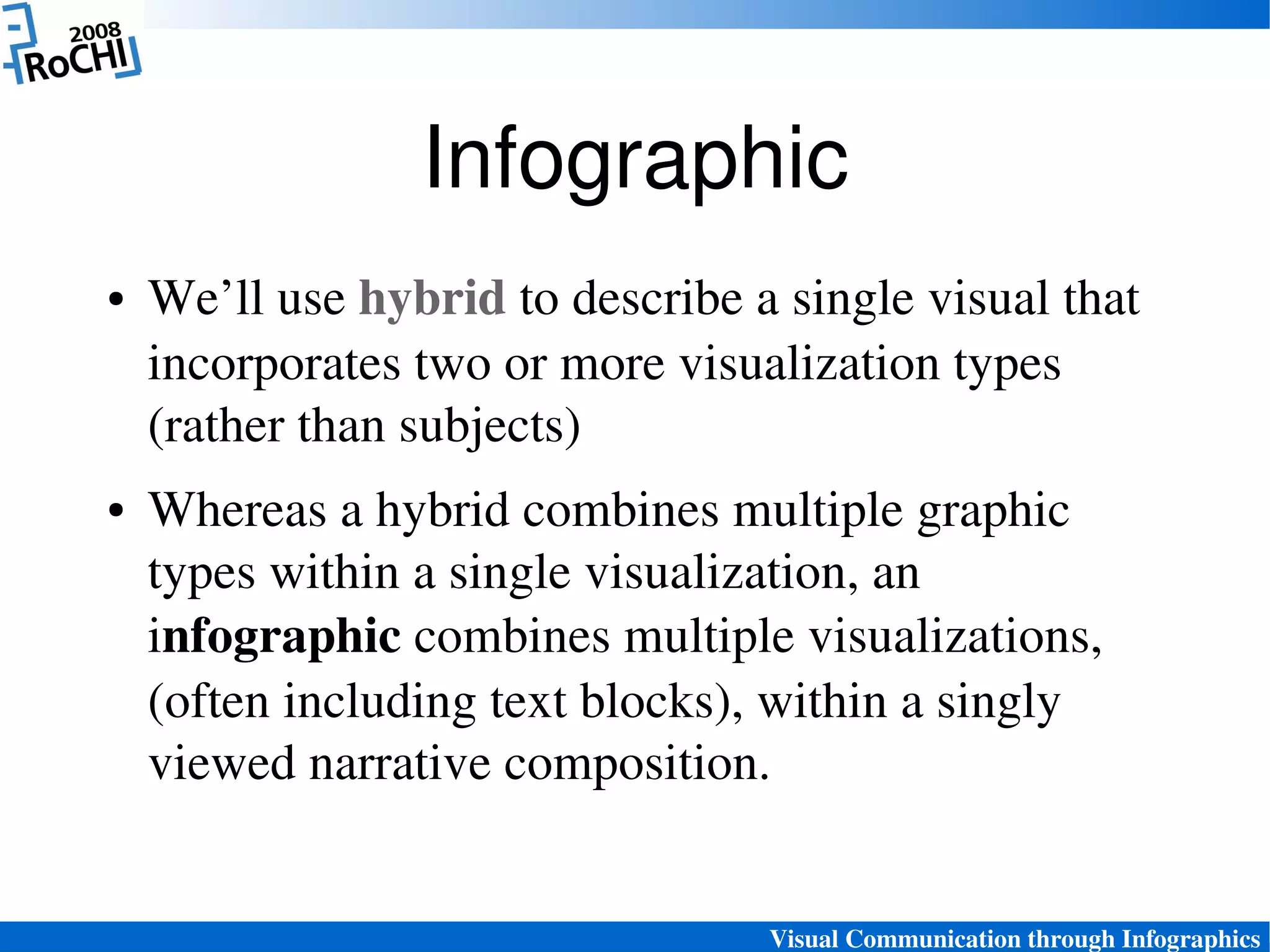 2008
RoCHI

Infographic

• We’ll use hybrid to describe a single visual that incorporates two or more visualization types (rather than subjects)

• Whereas a hybrid combines multiple graphic types within a single visualization, an infographic combines multiple visualizations, (often including text blocks), within a singly viewed narrative composition.

Visual Communication through Infographics